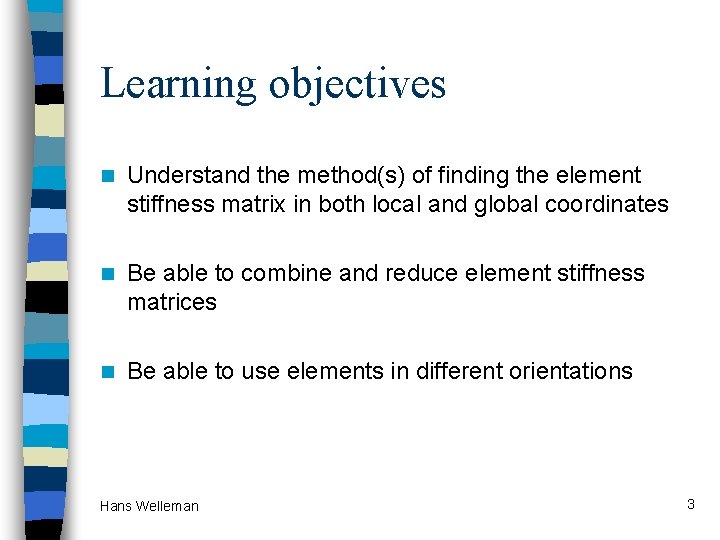 Learning objectives

Understand the method(s) of finding the element stiffness matrix in both local and global coordinates

Be able to combine and reduce element stiffness matrices

Be able to use elements in different orientations

Hans Welleman

3